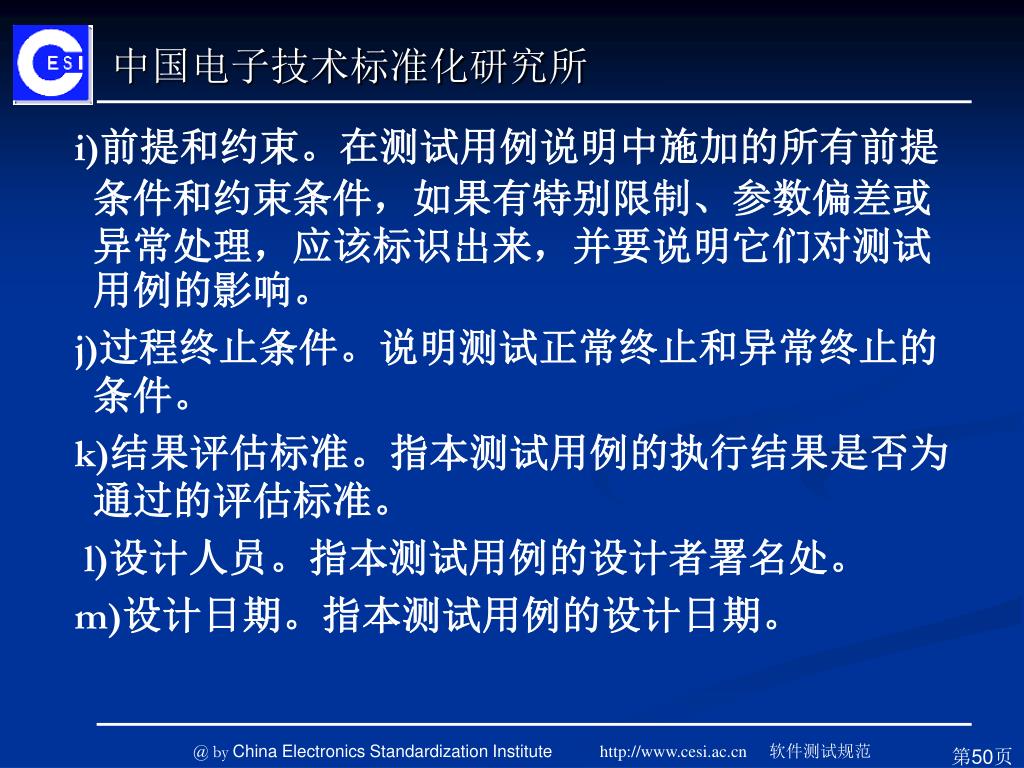 CESI

中国电子技术标准化研究所

i)前提和约束。在测试用例说明中施加的所有前提条件和约束条件，如果有特别限制、参数偏差或异常处理，应该标识出来，并要说明它们对测试用例的影响。

j)过程终止条件。说明测试正常终止和异常终止的条件。

k)结果评估标准。指本测试用例的执行结果是否为通过的评估标准。

l)设计人员。指本测试用例的设计者署名处。

m)设计日期。指本测试用例的设计日期。

@ by China Electronics Standardization Institute http://www.cesi.ac.cn 软件测试规范 第50页